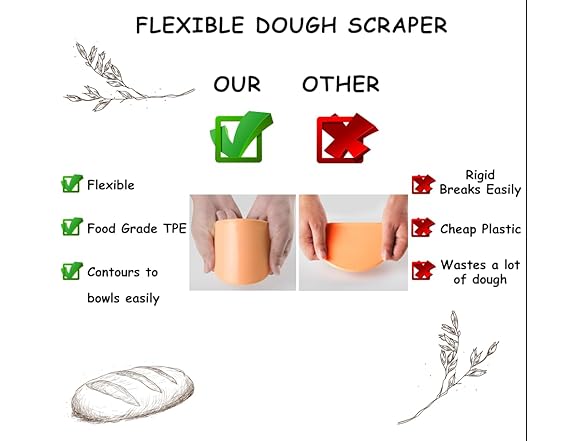 FLEXIBLE DOUGH SCRAPER

OUR

OTHER

Flexible

Food Grade TPE

Contours to bowls easily

Rigid Breaks Easily

Cheap Plastic

Wastes a lot of dough